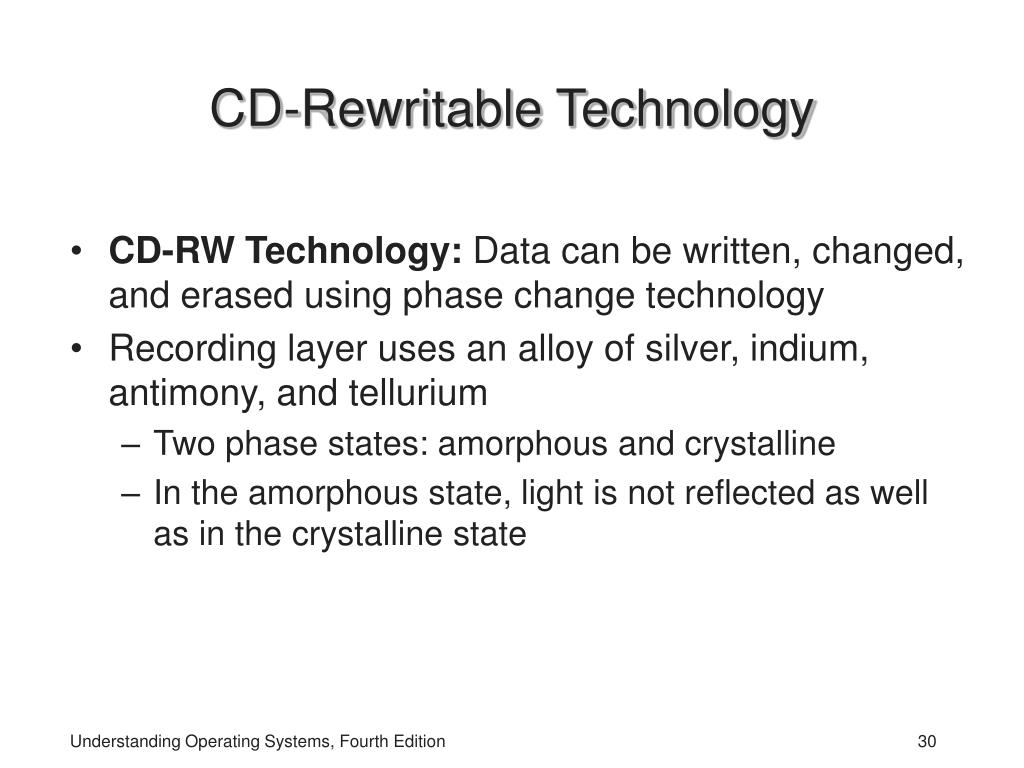 CD-Rewritable Technology

• CD-RW Technology: Data can be written, changed, and erased using phase change technology
• Recording layer uses an alloy of silver, indium, antimony, and tellurium
– Two phase states: amorphous and crystalline
– In the amorphous state, light is not reflected as well as in the crystalline state

Understanding Operating Systems, Fourth Edition

30